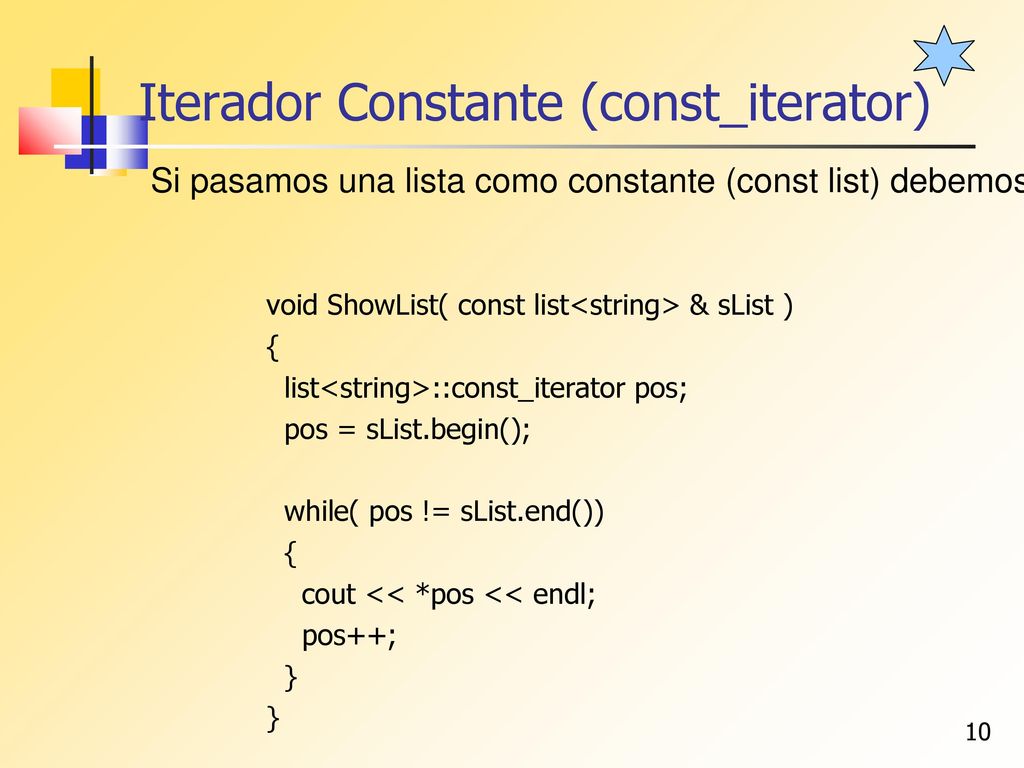 Iterador Constante (const_iterator)

Si pasamos una lista como constante (const list) debemos

void ShowList( const list<string> & sList )
{
  list<string>::const_iterator pos;
  pos = sList.begin();

  while( pos != sList.end())
  {
    cout << *pos << endl;
    pos++;
  }
}

10